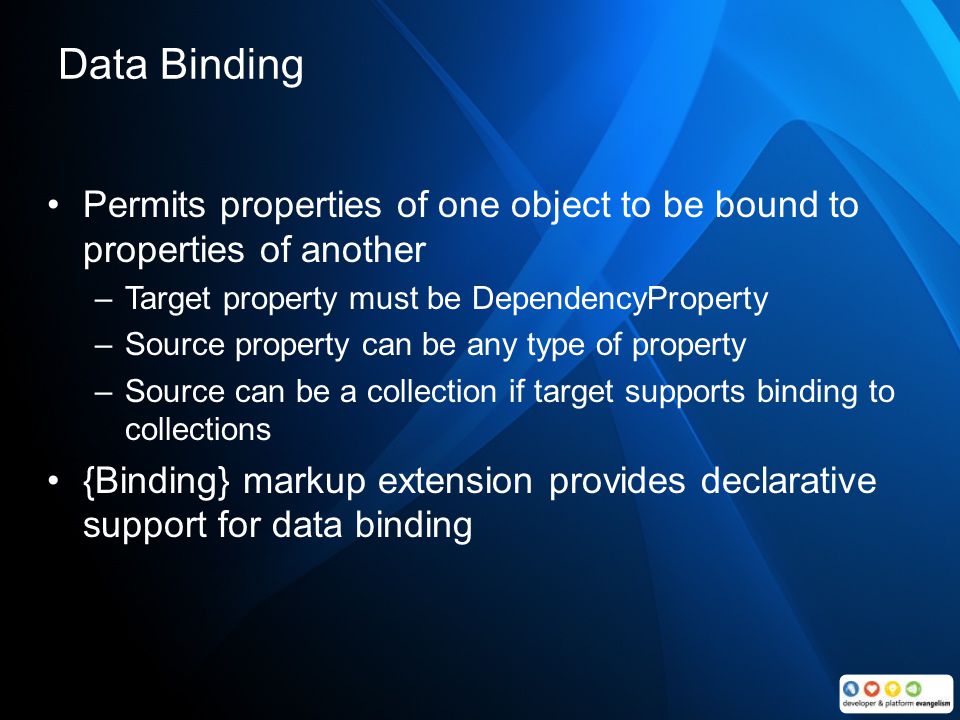 Data Binding

• Permits properties of one object to be bound to properties of another

– Target property must be DependencyProperty

– Source property can be any type of property

– Source can be a collection if target supports binding to collections

• {Binding} markup extension provides declarative support for data binding

developer & platform evangelism